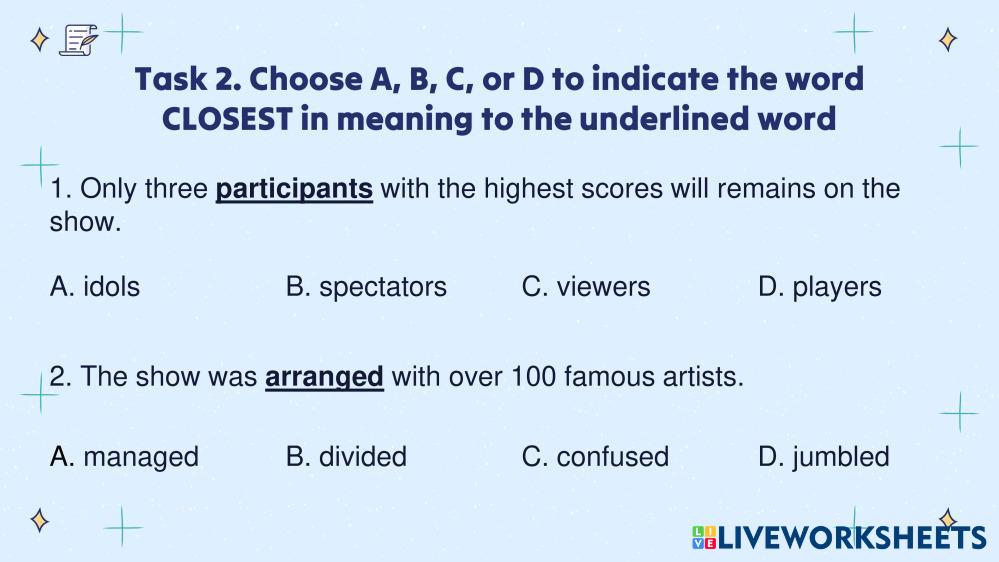 Task 2. Choose A, B, C, or D to indicate the word CLOSEST in meaning to the underlined word

1. Only three participants with the highest scores will remains on the show.

A. idols B. spectators C. viewers D. players

2. The show was arranged with over 100 famous artists.

A. managed B. divided C. confused D. jumbled

LIVEWORKSHEETS